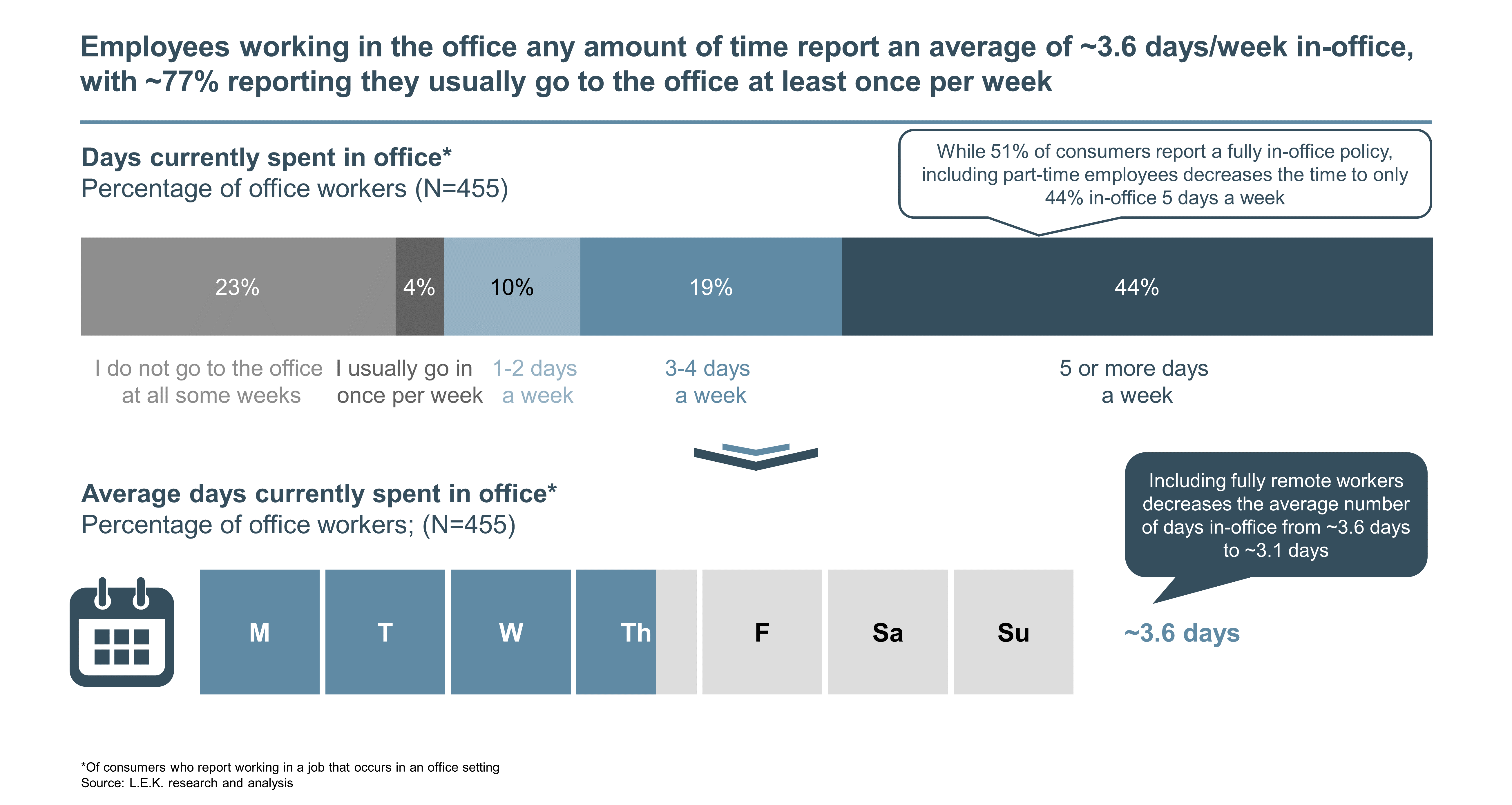 Employees working in the office any amount of time report an average of ~3.6 days/week in-office, with ~77% reporting they usually go to the office at least once per week

Days currently spent in office*
Percentage of office workers (N=455)

While 51% of consumers report a fully in-office policy, including part-time employees decreases the time to only 44% in-office 5 days a week

23%
4%
10%
19%
44%

I do not go to the office at all some weeks
I usually go in once per week
1-2 days a week
3-4 days a week
5 or more days a week

Average days currently spent in office*
Percentage of office workers; (N=455)

Including fully remote workers decreases the average number of days in-office from ~3.6 days to ~3.1 days

M
T
W
Th
F
Sa
Su
~3.6 days

*Of consumers who report working in a job that occurs in an office setting
Source: L.E.K. research and analysis